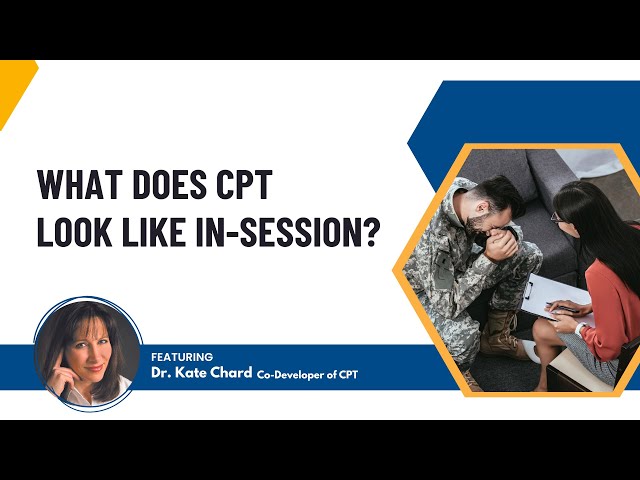 WHAT DOES CPT LOOK LIKE IN-SESSION?

FEATURING
Dr. Kate Chard Co-Developer of CPT